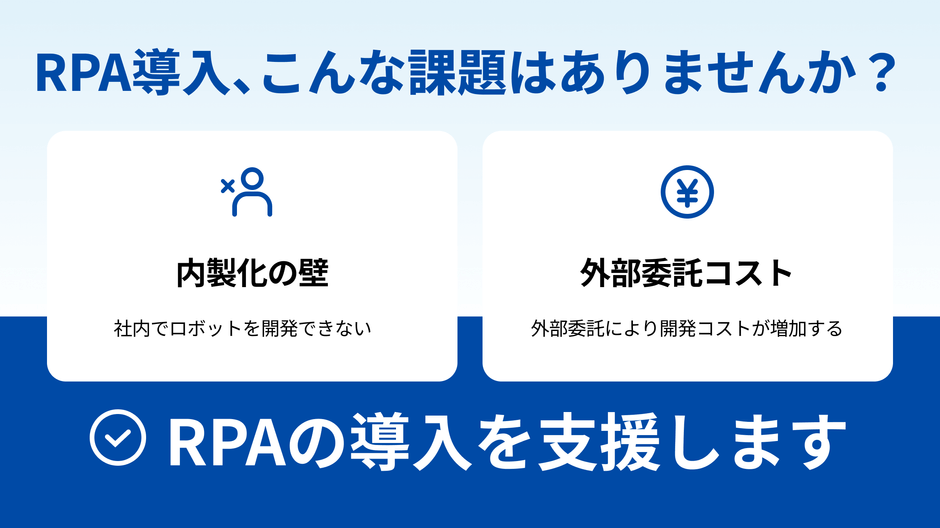 RPA導入、こんな課題はありませんか？

内製化の壁

社内でロボットを開発できない

外部委託コスト

外部委託により開発コストが増加する

RPAの導入を支援します